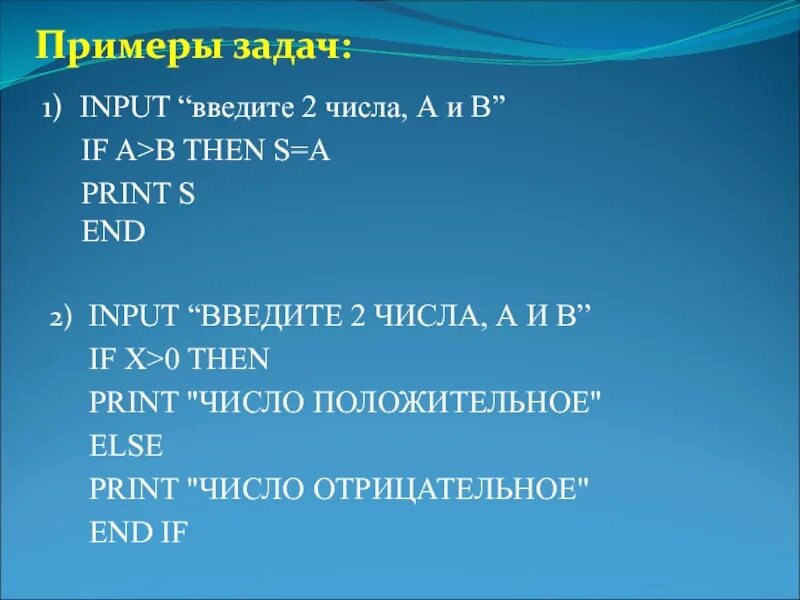 Примеры задач:

1) INPUT “введите 2 числа, А и В”
IF A>B THEN S=A
PRINT S
END

2) INPUT “ВВЕДИТЕ 2 ЧИСЛА, А И В”
IF X>0 THEN
PRINT "ЧИСЛО ПОЛОЖИТЕЛЬНОЕ"
ELSE
PRINT "ЧИСЛО ОТРИЦАТЕЛЬНОЕ"
END IF